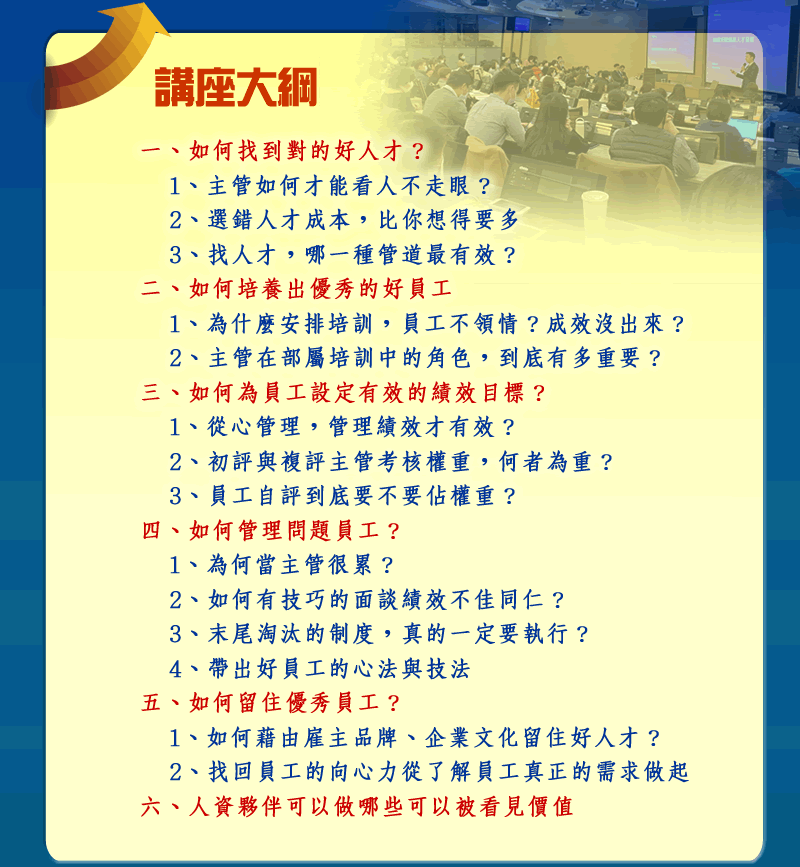 講座大綱

一、如何找到對的好人才？
1、主管如何才能看人不走眼？
2、選錯人才成本，比你想得要多
3、找人才，哪一種管道最有效？
二、如何培養出優秀的好員工
1、為什麼安排培訓，員工不領情？成效沒出來？
2、主管在部屬培訓中的角色，到底有多重要？
三、如何為員工設定有效的績效目標？
1、從心管理，管理績效才有效？
2、初評與複評主管考核權重，何者為重？
3、員工自評到底要不要佔權重？
四、如何管理問題員工？
1、為何當主管很累？
2、如何有技巧的面談績效不佳同仁？
3、末尾淘汰的制度，真的一定要執行？
4、帶出好員工的心法與技法
五、如何留住優秀員工？
1、如何藉由雇主品牌、企業文化留住好人才？
2、找回員工的向心力從了解員工真正的需求做起
六、人資夥伴可以做哪些可以被看見價值